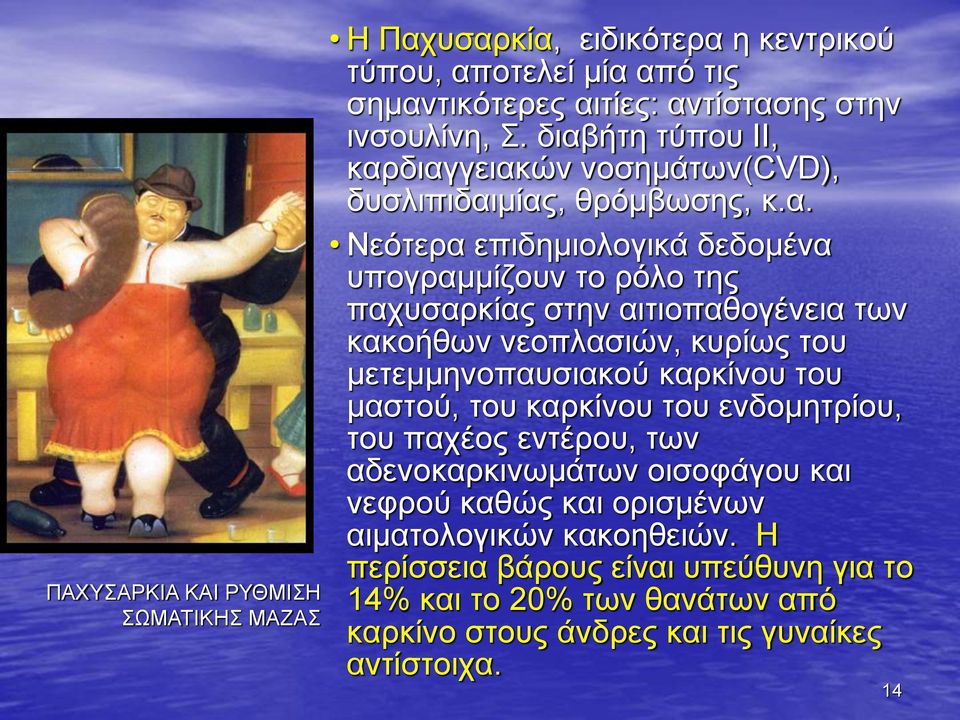 • Η Παχυσαρκία, ειδικότερα η κεντρικού τύπου, αποτελεί μία από τις σημαντικότερες αιτίες: αντίστασης στην ινσουλίνη, Σ. διαβήτη τύπου ΙΙ, καρδιαγγειακών νοσημάτων(CVD), δυσλιπιδαιμίας, θρόμβωσης, κ.α.

• Νεότερα επιδημιολογικά δεδομένα υπογραμμίζουν το ρόλο της παχυσαρκίας στην αιτιοπαθογένεια των κακοήθων νεοπλασιών, κυρίως του μετεμμηνοπαυσιακού καρκίνου του μαστού, του καρκίνου του ενδομητρίου, του παχέος εντέρου, των αδενοκαρκινωμάτων οισοφάγου και νεφρού καθώς και ορισμένων αιματολογικών κακοηθειών. Η περίσσεια βάρους είναι υπεύθυνη για το 14% και το 20% των θανάτων από καρκίνο στους άνδρες και τις γυναίκες αντίστοιχα.

ΠΑΧΥΣΑΡΚΙΑ ΚΑΙ ΡΥΘΜΙΣΗ ΣΩΜΑΤΙΚΗΣ ΜΑΖΑΣ

14